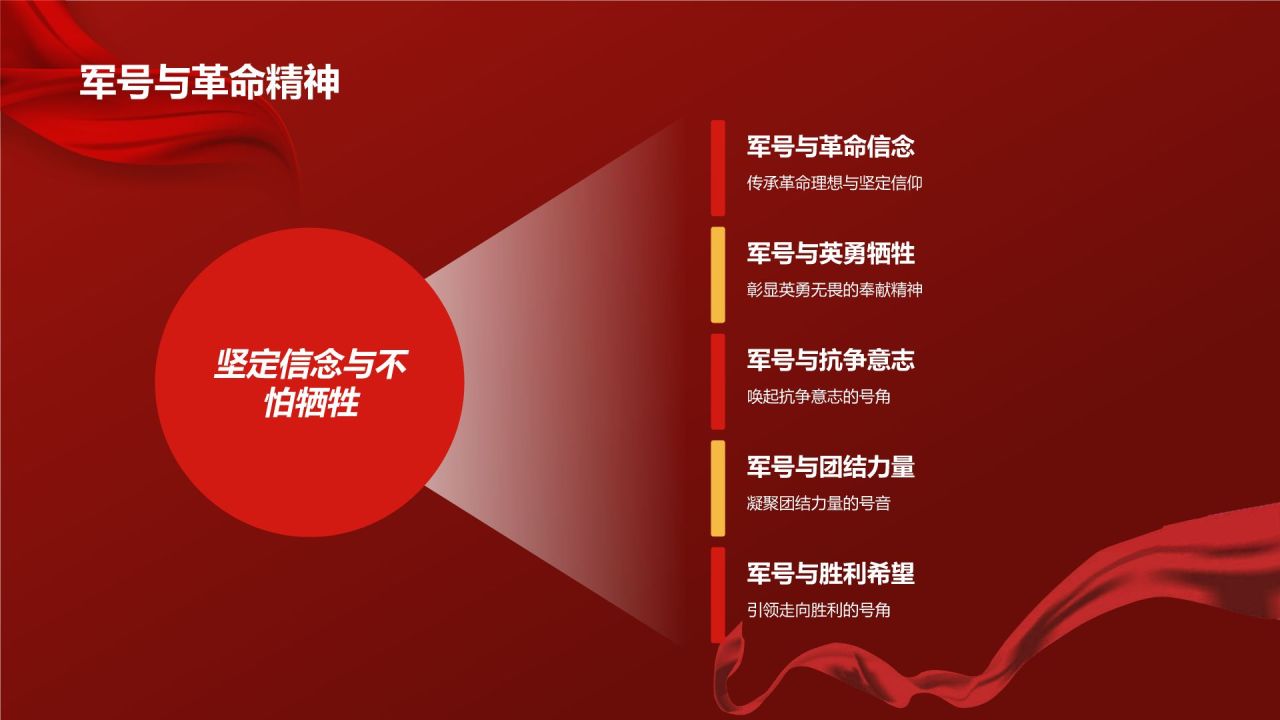 军号与革命精神

坚定信念与不怕牺牲

军号与革命信念
传承革命理想与坚定信仰

军号与英勇牺牲
彰显英勇无畏的奉献精神

军号与抗争意志
唤起抗争意志的号角

军号与团结力量
凝聚团结力量的号音

军号与胜利希望
引领走向胜利的号角